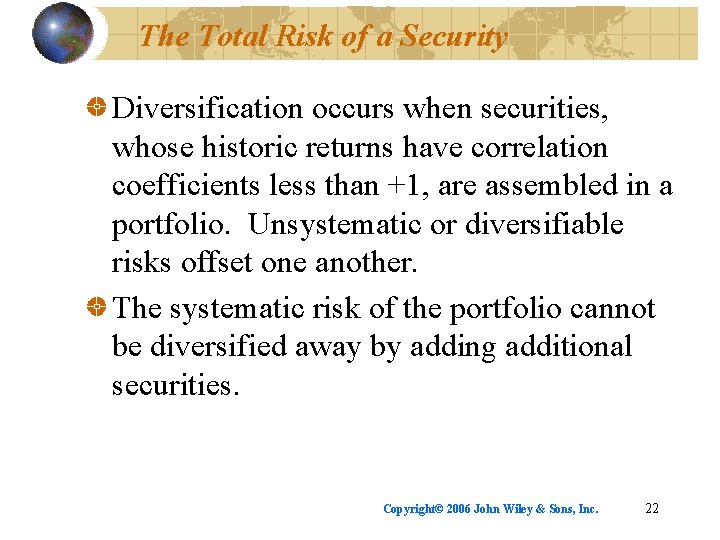 The Total Risk of a Security

Diversification occurs when securities, whose historic returns have correlation coefficients less than +1, are assembled in a portfolio. Unsystematic or diversifiable risks offset one another.

The systematic risk of the portfolio cannot be diversified away by adding additional securities.

Copyright© 2006 John Wiley & Sons, Inc. 22